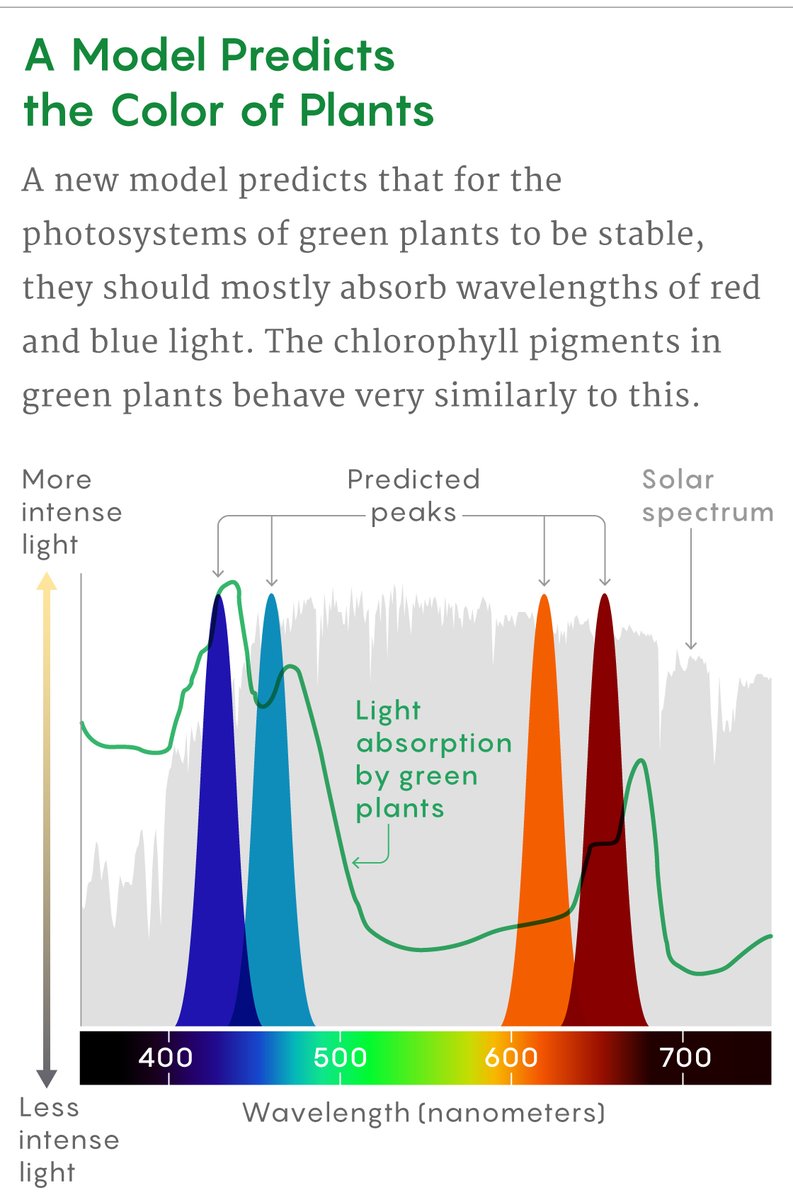 A Model Predicts the Color of Plants

A new model predicts that for the photosystems of green plants to be stable, they should mostly absorb wavelengths of red and blue light. The chlorophyll pigments in green plants behave very similarly to this.

More intense light

Predicted peaks

Solar spectrum

Light absorption by green plants

400

500

600

700

Less intense light

Wavelength (nanometers)